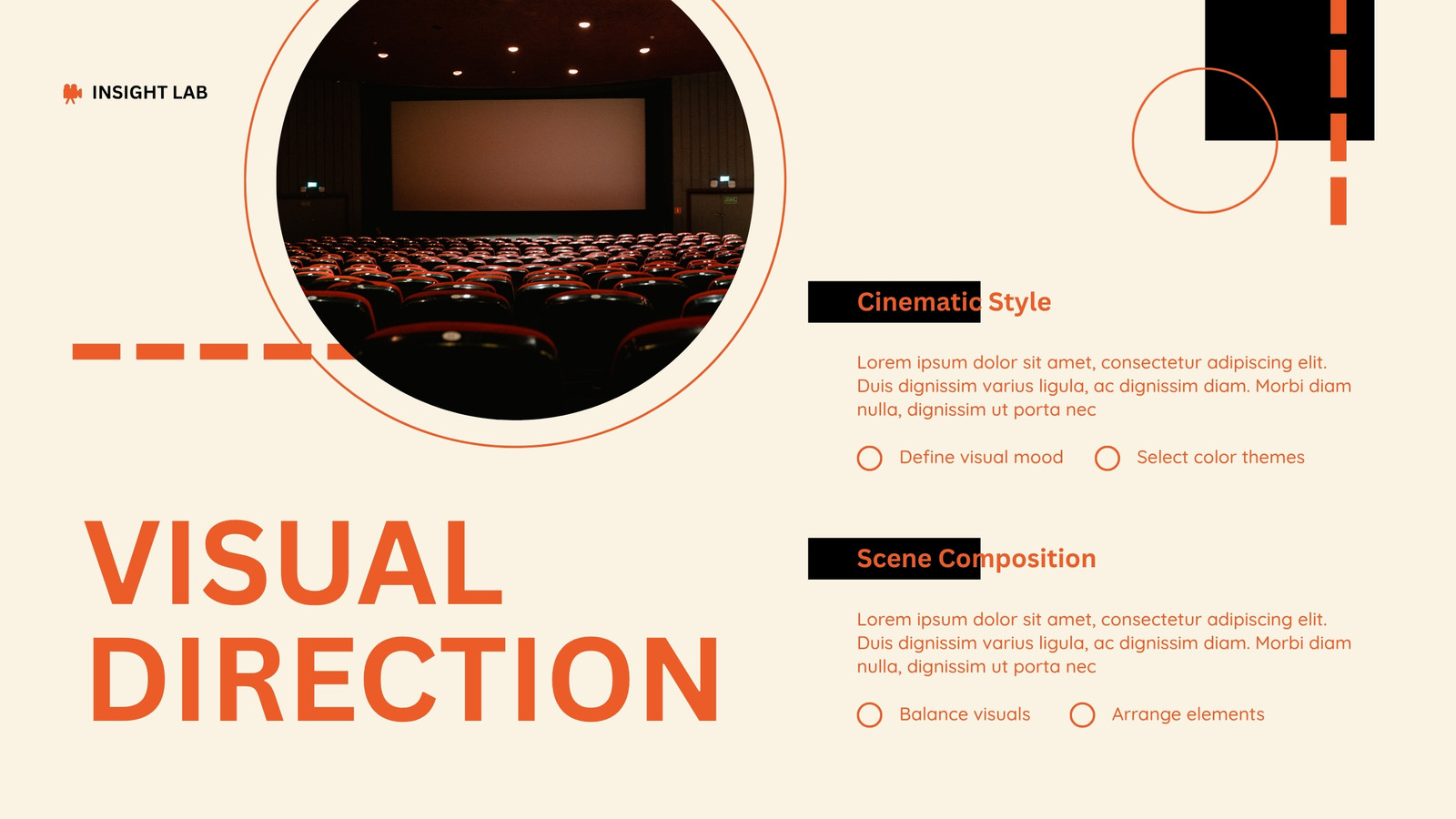 INSIGHT LAB

VISUAL DIRECTION

Cinematic Style

Lorem ipsum dolor sit amet, consectetur adipiscing elit. Duis dignissim varius ligula, ac dignissim diam. Morbi diam nulla, dignissim ut porta nec

Define visual mood

Select color themes

Scene Composition

Lorem ipsum dolor sit amet, consectetur adipiscing elit. Duis dignissim varius ligula, ac dignissim diam. Morbi diam nulla, dignissim ut porta nec

Balance visuals

Arrange elements